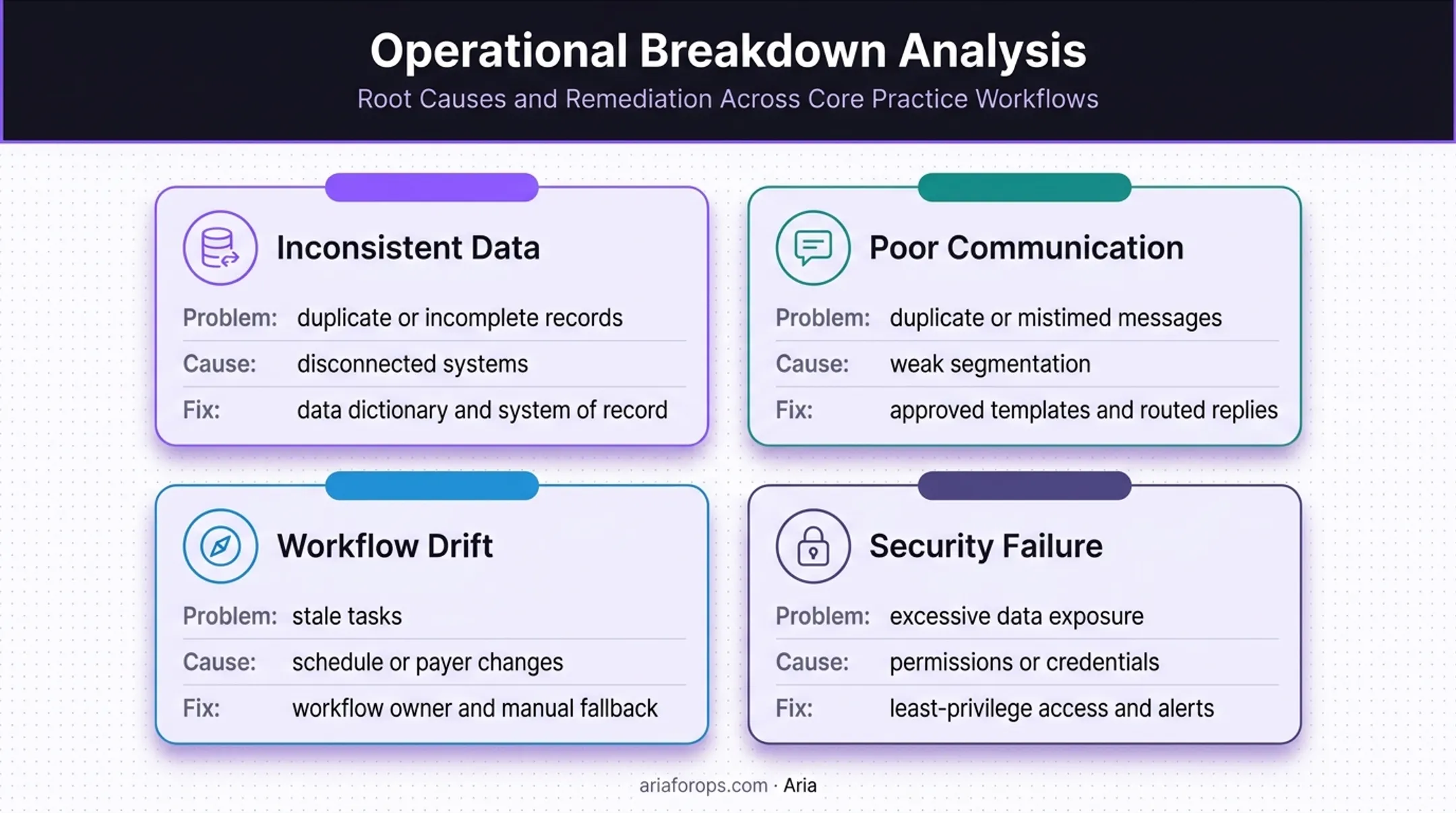 Operational Breakdown Analysis

Root Causes and Remediation Across Core Practice Workflows

Inconsistent Data

Problem: duplicate or incomplete records

Cause: disconnected systems

Fix: data dictionary and system of record

Poor Communication

Problem: duplicate or mistimed messages

Cause: weak segmentation

Fix: approved templates and routed replies

Workflow Drift

Problem: stale tasks

Cause: schedule or payer changes

Fix: workflow owner and manual fallback

Security Failure

Problem: excessive data exposure

Cause: permissions or credentials

Fix: least-privilege access and alerts

ariaforops.com · Aria